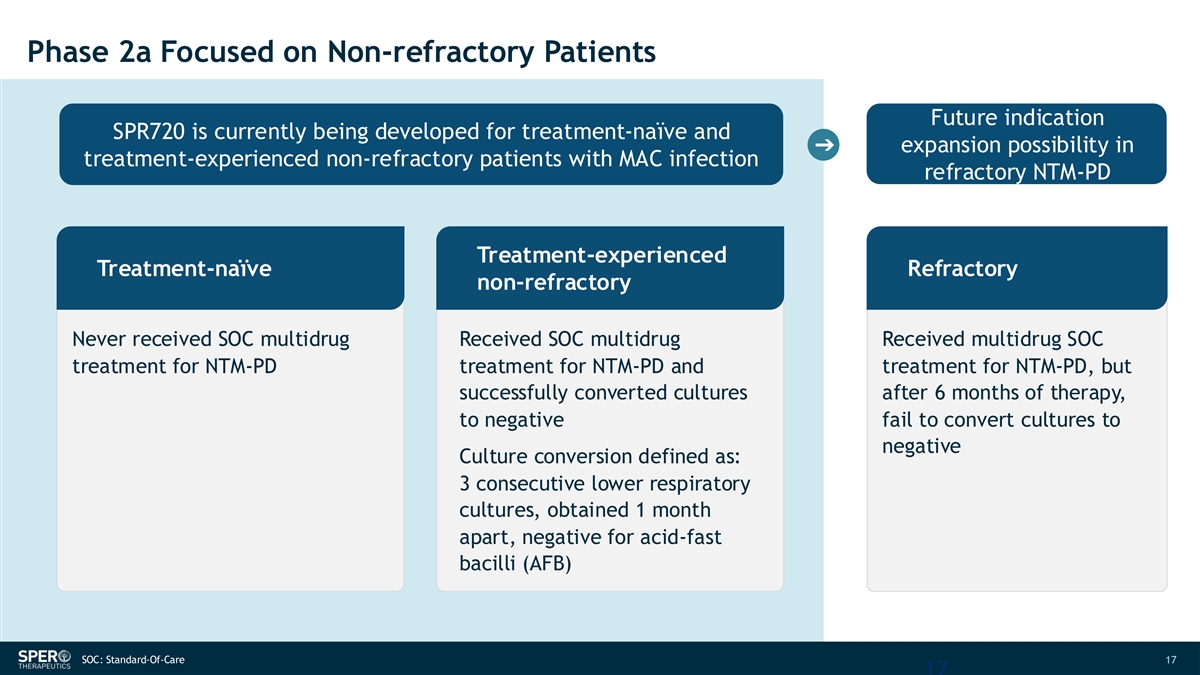 Phase 2a Focused on Non-refractory Patients

SPR720 is currently being developed for treatment-naïve and treatment-experienced non-refractory patients with MAC infection

➔

Future indication expansion possibility in refractory NTM-PD

Treatment-naïve

Never received SOC multidrug treatment for NTM-PD

Treatment-experienced non-refractory

Received SOC multidrug treatment for NTM-PD and successfully converted cultures to negative

Culture conversion defined as: 3 consecutive lower respiratory cultures, obtained 1 month apart, negative for acid-fast bacilli (AFB)

Refractory

Received multidrug SOC treatment for NTM-PD, but after 6 months of therapy, fail to convert cultures to negative

SPERO THERAPEUTICS

SOC: Standard-Of-Care

17

17